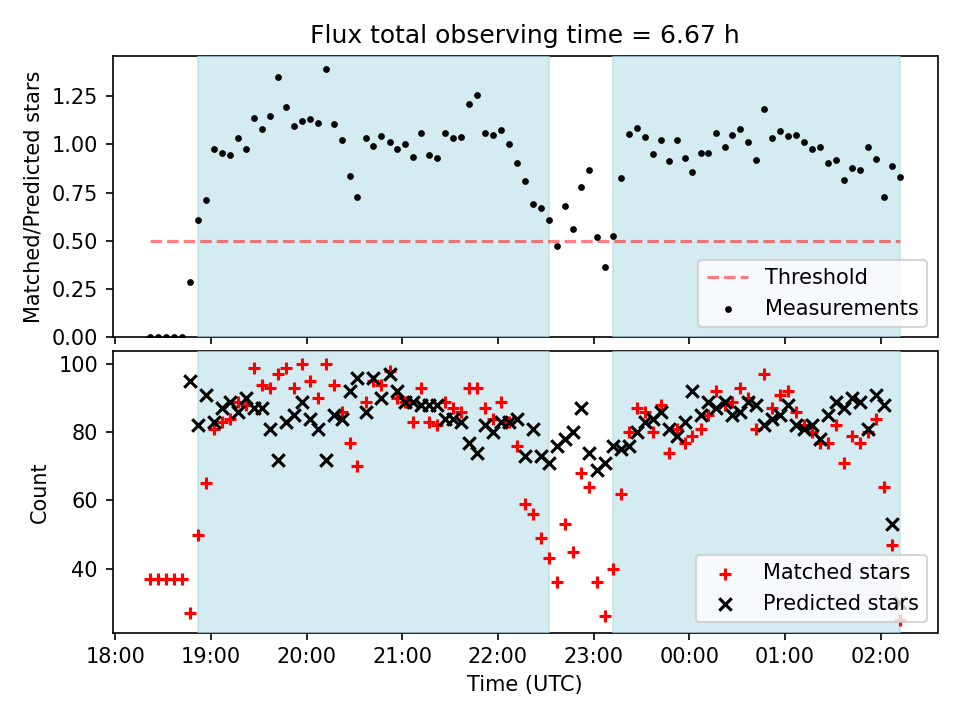 Flux total observing time = 6.67 h

Matched/Predicted stars

1.25
1.00
0.75
0.50
0.25
0.00

Threshold
Measurements

Count

100
80
60
40

Matched stars
Predicted stars

18:00 19:00 20:00 21:00 22:00 23:00 00:00 01:00 02:00

Time (UTC)